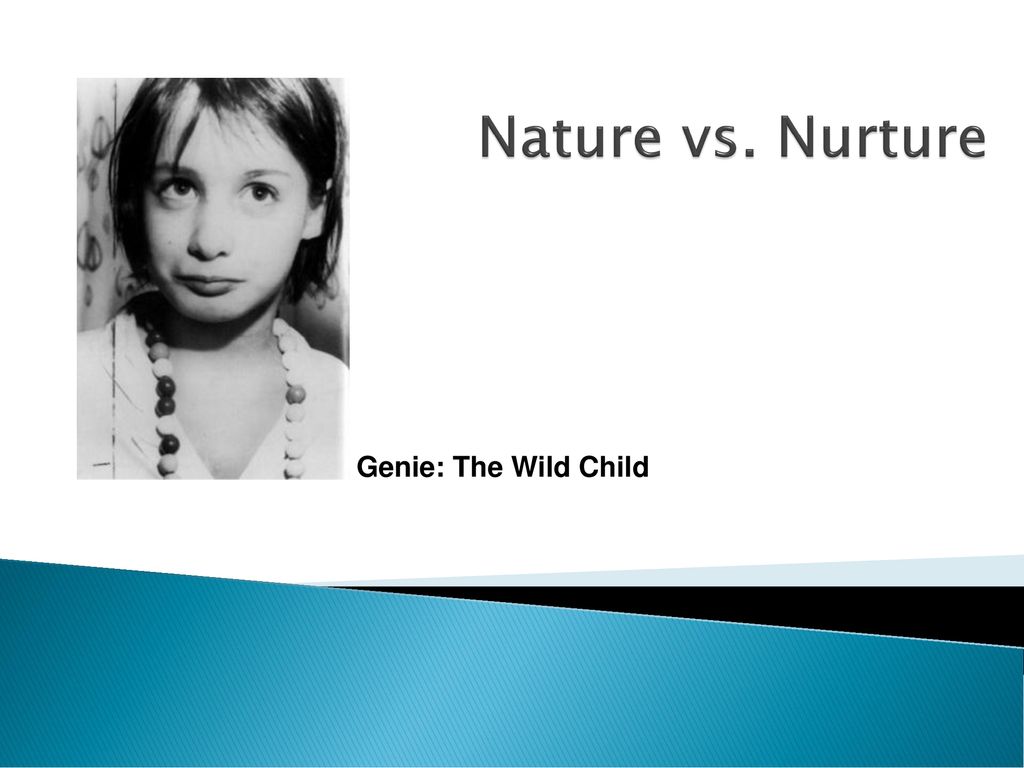 Nature vs. Nurture

Genie: The Wild Child